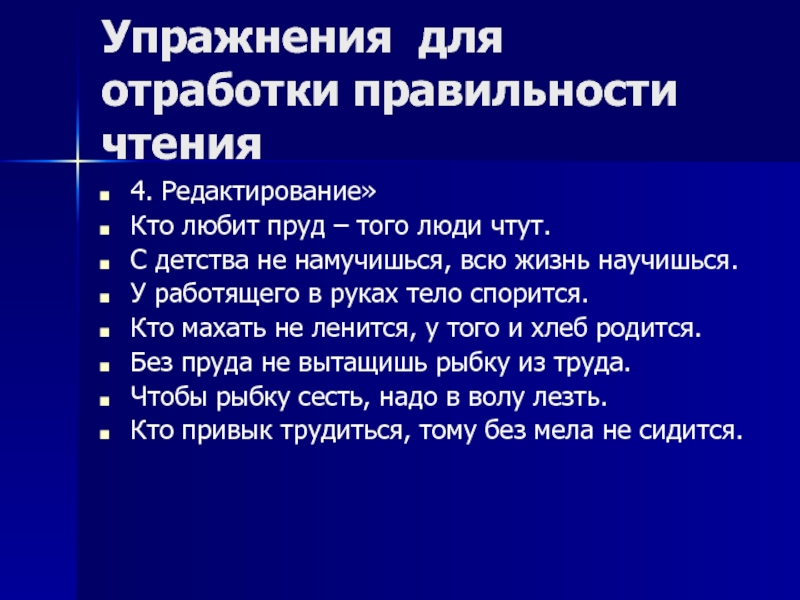 Упражнения для отработки правильности чтения

4. Редактирование»
Кто любит пруд – того люди чтут.
С детства не намучишься, всю жизнь научишься.
У работящего в руках тело спорится.
Кто махать не ленится, у того и хлеб родится.
Без пруда не вытащишь рыбку из труда.
Чтобы рыбку сесть, надо в волу лезть.
Кто привык трудиться, тому без мела не сидится.